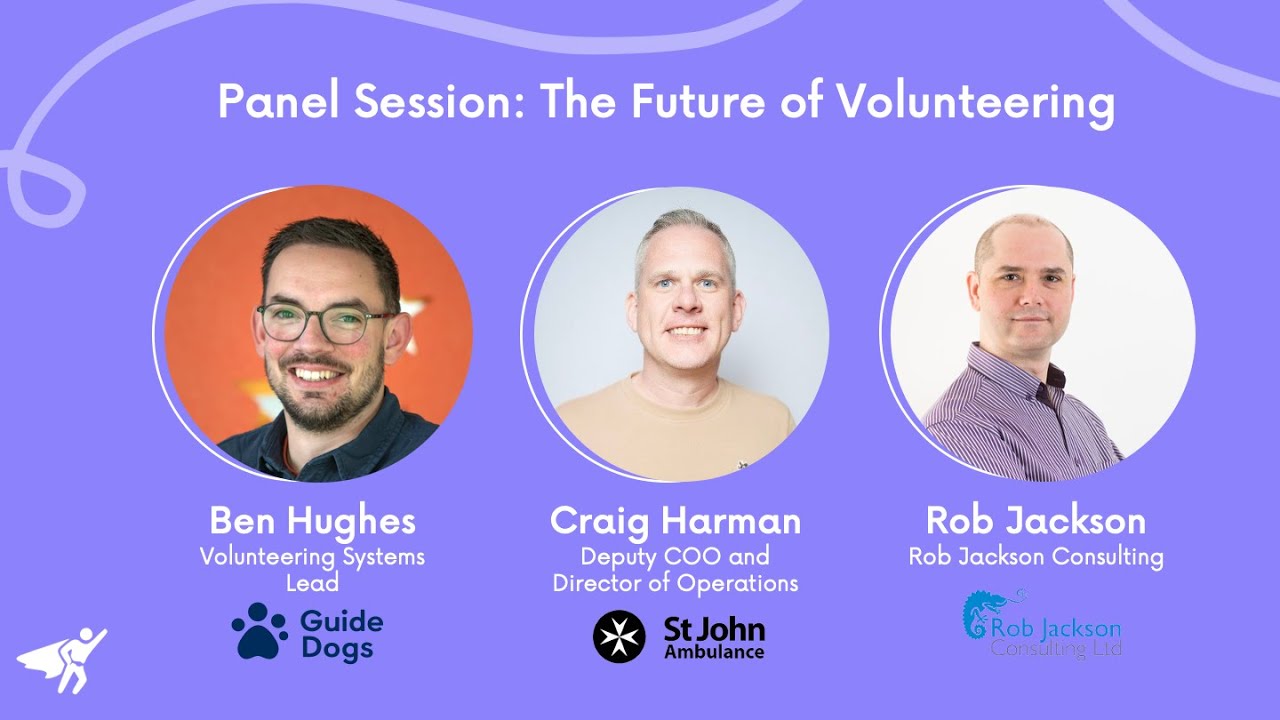 Panel Session: The Future of Volunteering

Ben Hughes
Volunteering Systems Lead
Guide Dogs

Craig Harman
Deputy COO and Director of Operations
St John Ambulance

Rob Jackson
Rob Jackson Consulting
Rob Jackson Consulting Ltd